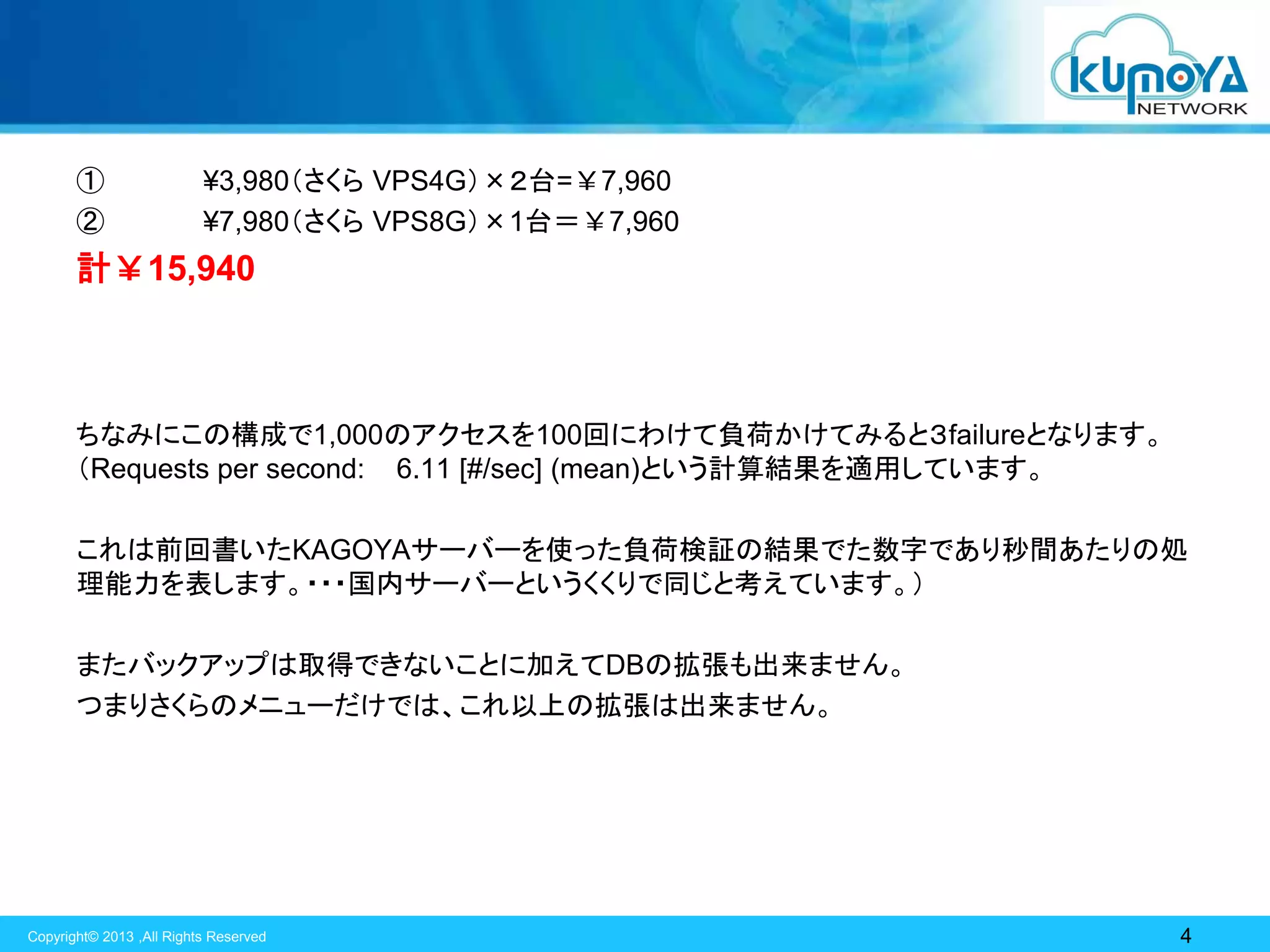 KUMOYA NETWORK

① ¥3,980（さくら VPS4G）×２台=￥7,960
② ¥7,980（さくら VPS8G）×1台＝￥7,960
計￥15,940

ちなみにこの構成で1,000のアクセスを100回にわけて負荷かけてみると3failureとなります。（Requests per second: 6.11 [#/sec] (mean)という計算結果を適用しています。

これは前回書いたKAGOYAサーバーを使った負荷検証の結果でた数字であり秒間あたりの処理能力を表します。・・・国内サーバーというくくりで同じと考えています。）

またバックアップは取得できないことに加えてDBの拡張も出来ません。
つまりさくらのメニューだけでは、これ以上の拡張は出来ません。

Copyright© 2013 ,All Rights Reserved
4